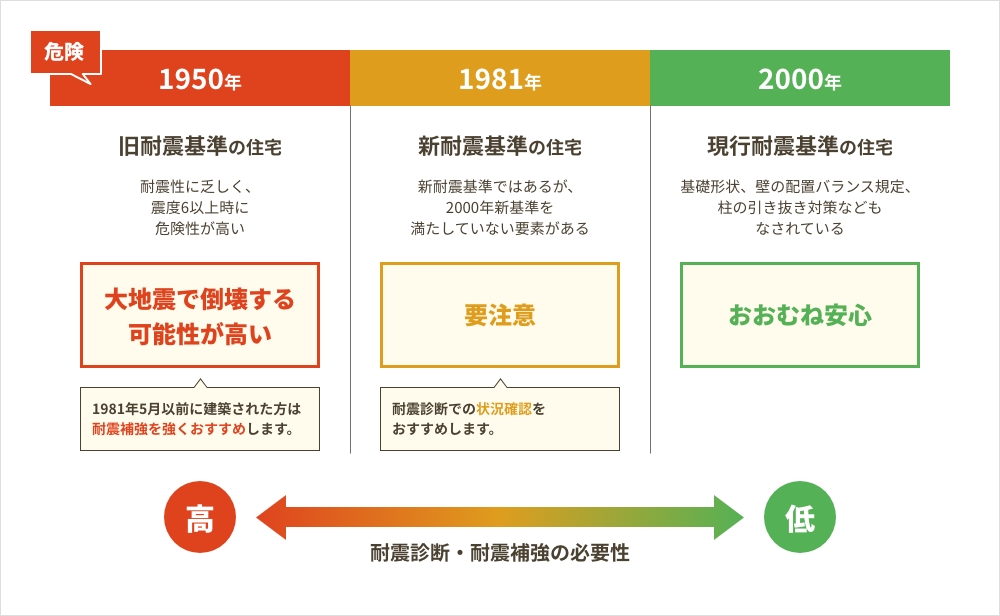 危険

1950年

旧耐震基準の住宅

耐震性に乏しく、震度6以上時に危険性が高い

大地震で倒壊する可能性が高い

1981年5月以前に建築された方は耐震補強を強くおすすめします。

1981年

新耐震基準の住宅

新耐震基準ではあるが、2000年新基準を満たしていない要素がある

要注意

耐震診断での状況確認をおすすめします。

2000年

現行耐震基準の住宅

基礎形状、壁の配置バランス規定、柱の引き抜き対策などもなされている

おおむね安心

高

低

耐震診断・耐震補強の必要性